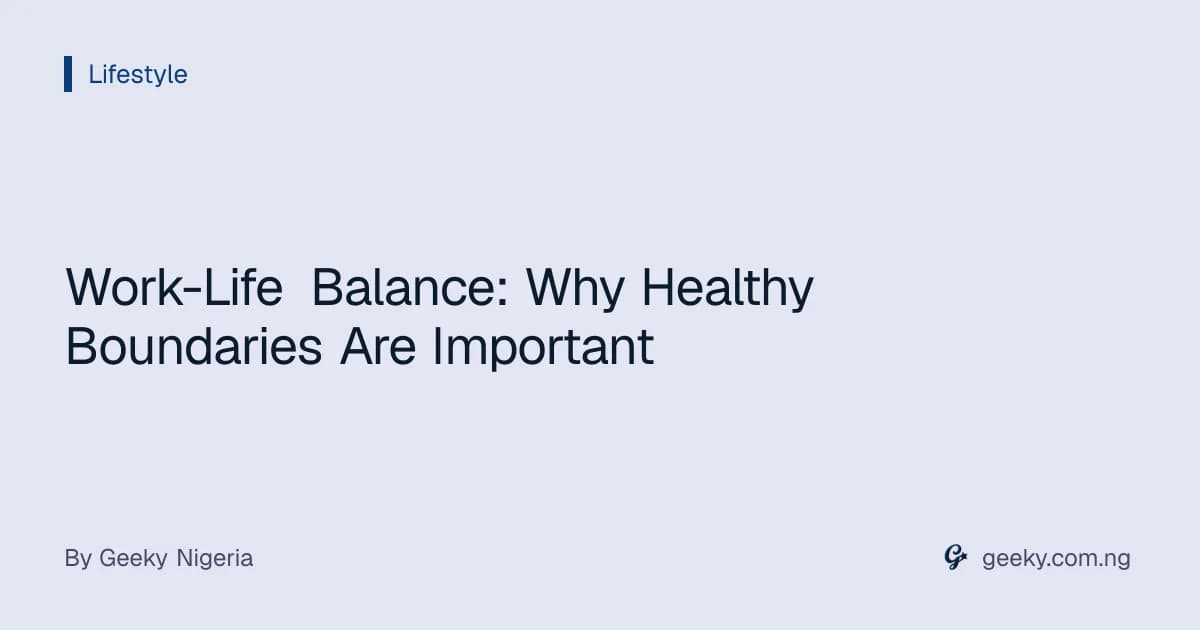 Lifestyle

Work-Life Balance: Why Healthy Boundaries Are Important

By Geeky Nigeria

geeky.com.ng